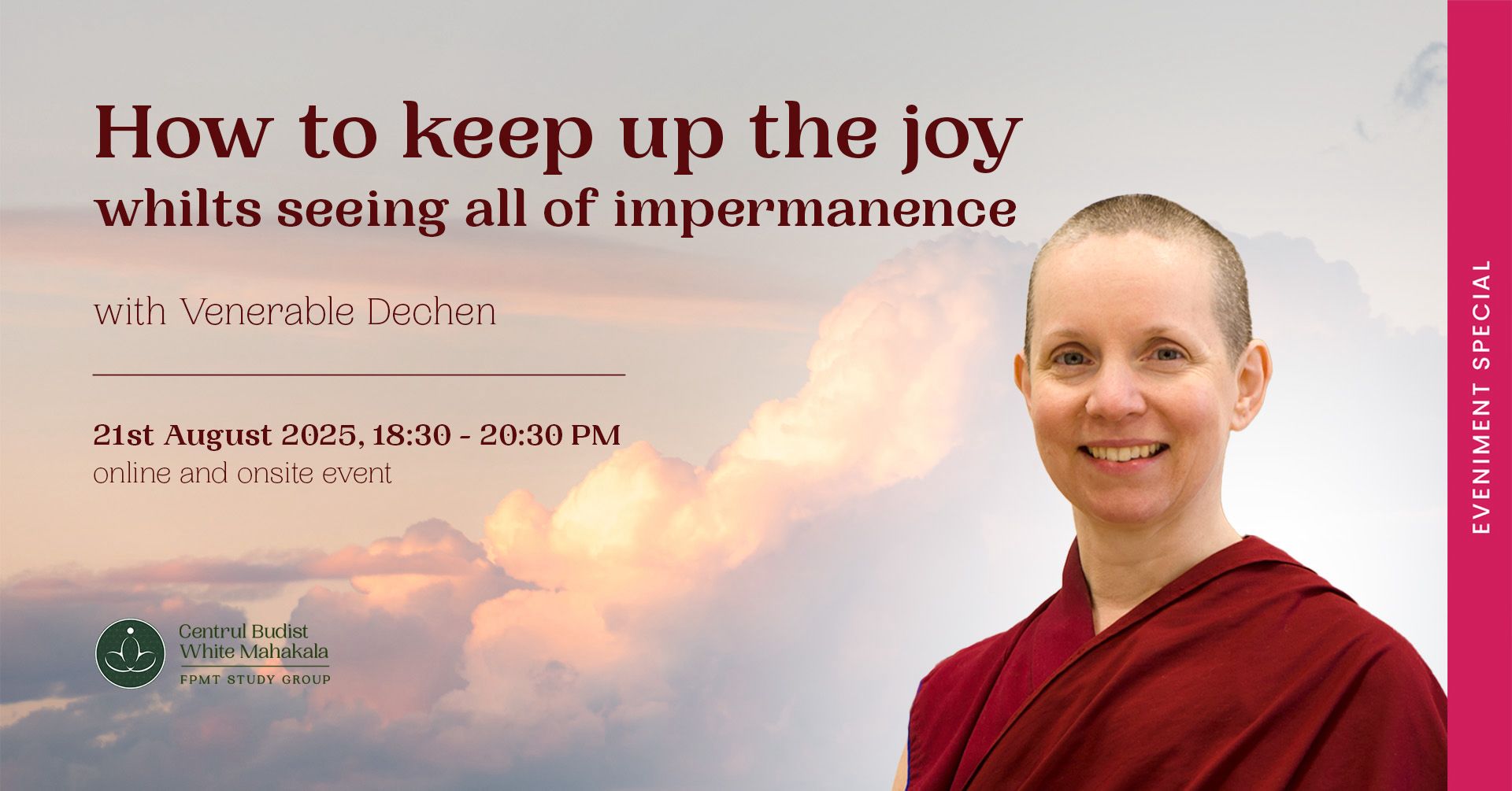 How to keep up the joy
whilts seeing all of impermanence

with Venerable Dechen

21st August 2025, 18:30 - 20:30 PM
online and onsite event

Centrul Budist
White Mahakala
FPMT STUDY GROUP

EVENIMENT SPECIAL